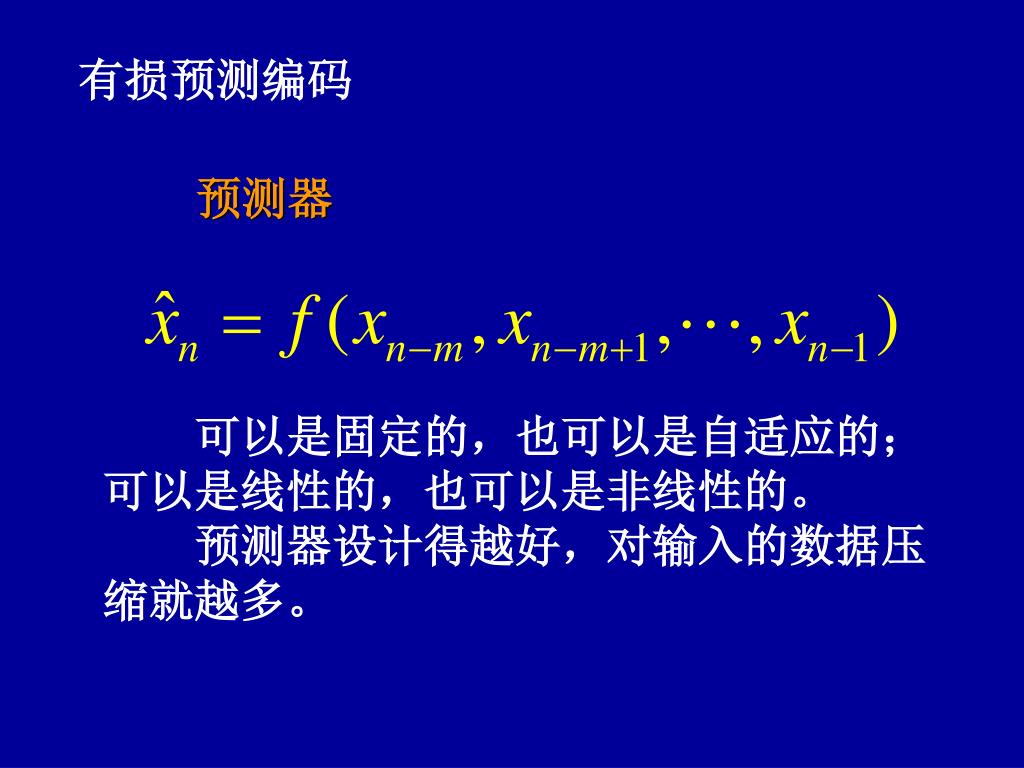 有损预测编码

预测器

$\hat{x}_n = f(x_{n-m}, x_{n-m+1}, \cdots, x_{n-1})$

可以是固定的，也可以是自适应的；可以是线性的，也可以是非线性的。

预测器设计得越好，对输入的数据压缩就越多。